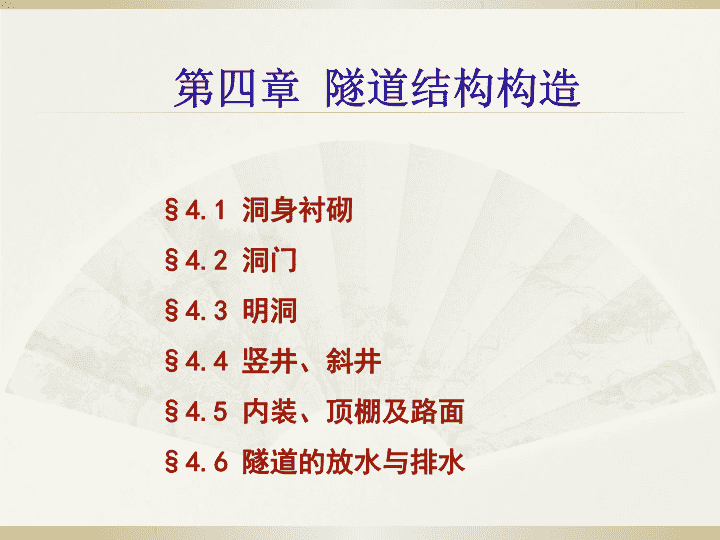 第四章 隧道结构构造

§4.1 洞身衬砌

§4.2 洞门

§4.3 明洞

§4.4 竖井、斜井

§4.5 内装、顶棚及路面

§4.6 隧道的放水与排水